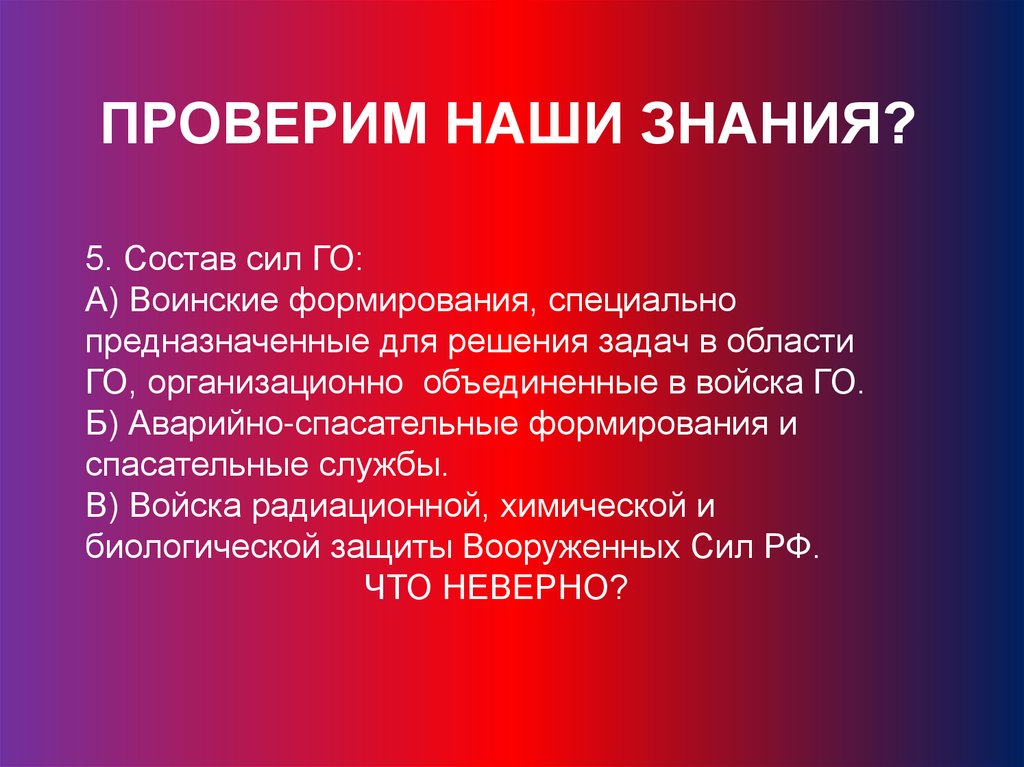 ПРОВЕРИМ НАШИ ЗНАНИЯ?

5. Состав сил ГО:
А) Воинские формирования, специально предназначенные для решения задач в области ГО, организационно объединенные в войска ГО.
Б) Аварийно-спасательные формирования и спасательные службы.
В) Войска радиационной, химической и биологической защиты Вооруженных Сил РФ.
ЧТО НЕВЕРНО?